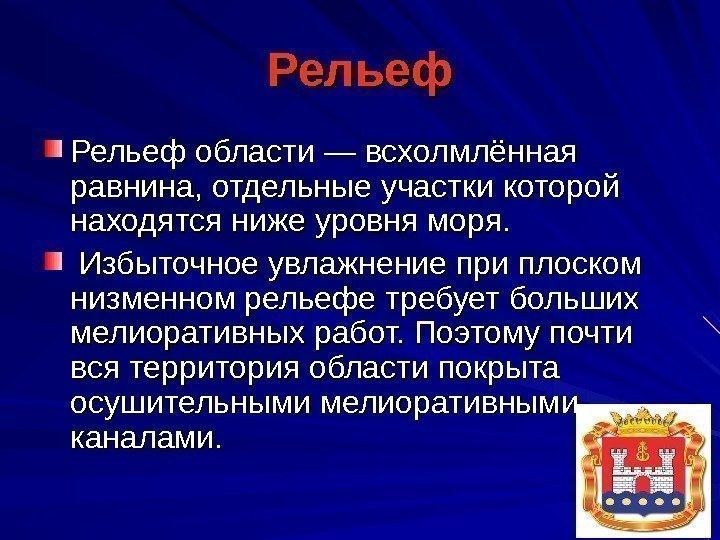 Рельеф

Рельеф области — всхолмлённая равнина, отдельные участки которой находятся ниже уровня моря.

Избыточное увлажнение при плоском низменном рельефе требует больших мелиоративных работ. Поэтому почти вся территория области покрыта осушительными мелиоративными каналами.